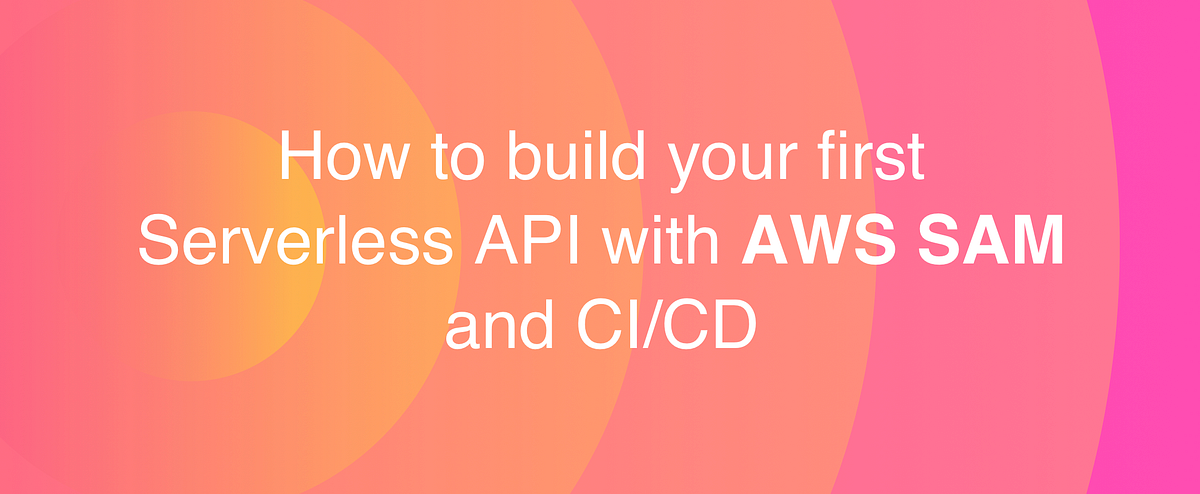 How to build your first Serverless API with AWS SAM and CI/CD